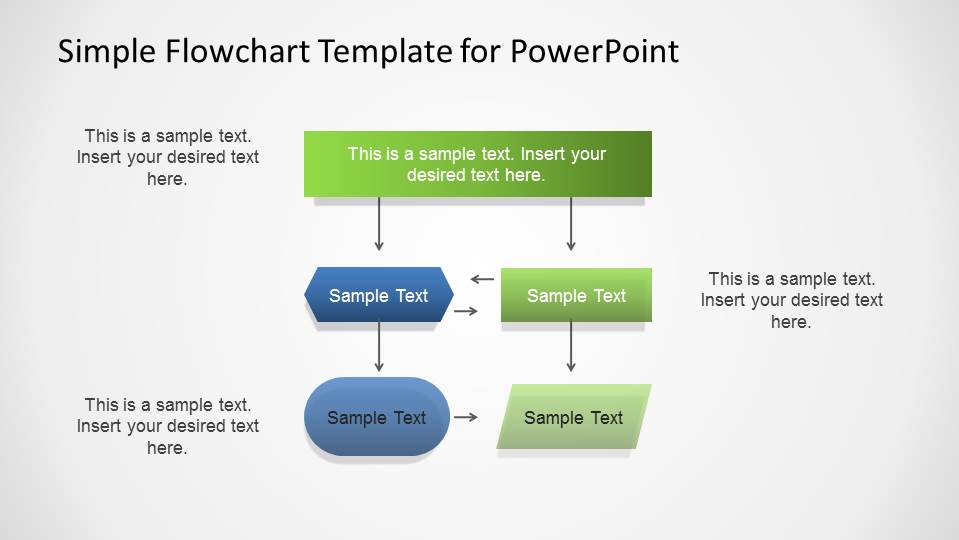 Simple Flowchart Template for PowerPoint

This is a sample text. Insert your desired text here.

This is a sample text. Insert your desired text here.

Sample Text

Sample Text

This is a sample text. Insert your desired text here.

This is a sample text. Insert your desired text here.

Sample Text

Sample Text